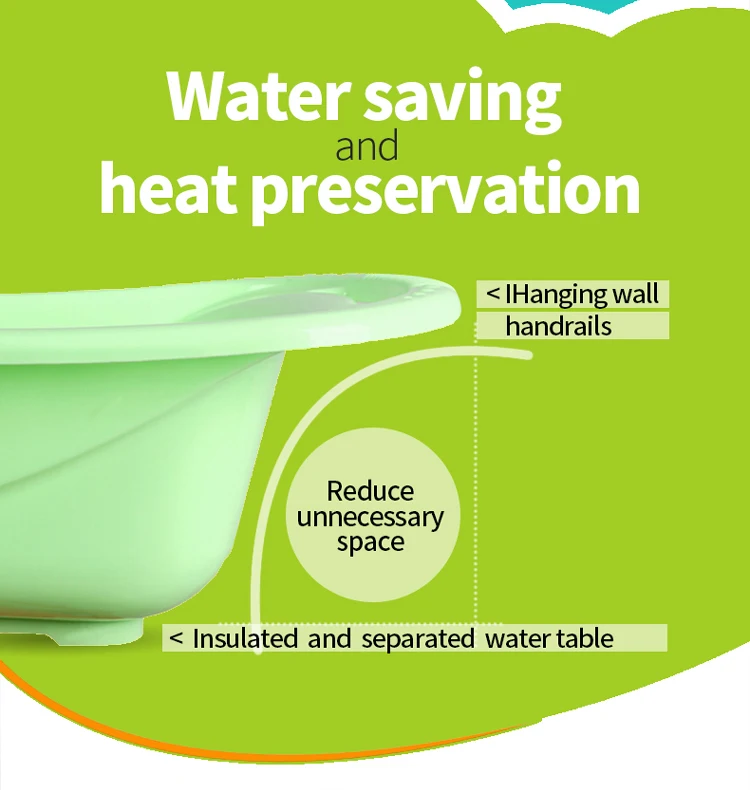 Water saving
and
heat preservation

< IHanging wall handrails

Reduce unnecessary space

< Insulated and separated water table